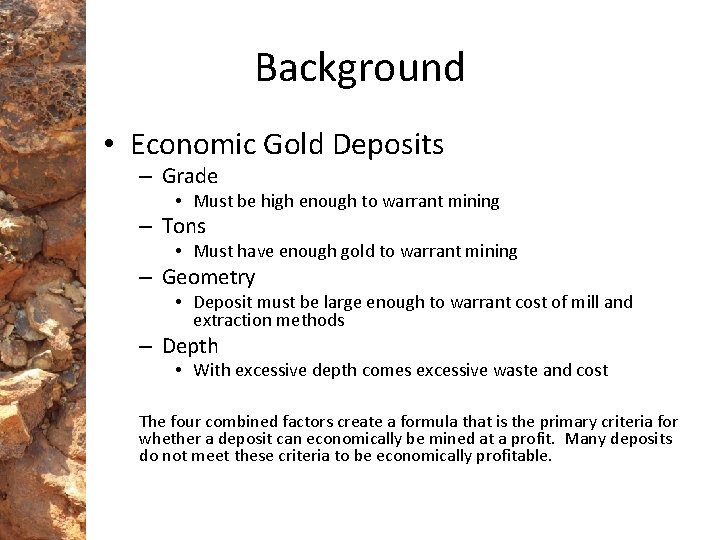 Background

• Economic Gold Deposits
– Grade
• Must be high enough to warrant mining
– Tons
• Must have enough gold to warrant mining
– Geometry
• Deposit must be large enough to warrant cost of mill and extraction methods
– Depth
• With excessive depth comes excessive waste and cost

The four combined factors create a formula that is the primary criteria for whether a deposit can economically be mined at a profit. Many deposits do not meet these criteria to be economically profitable.